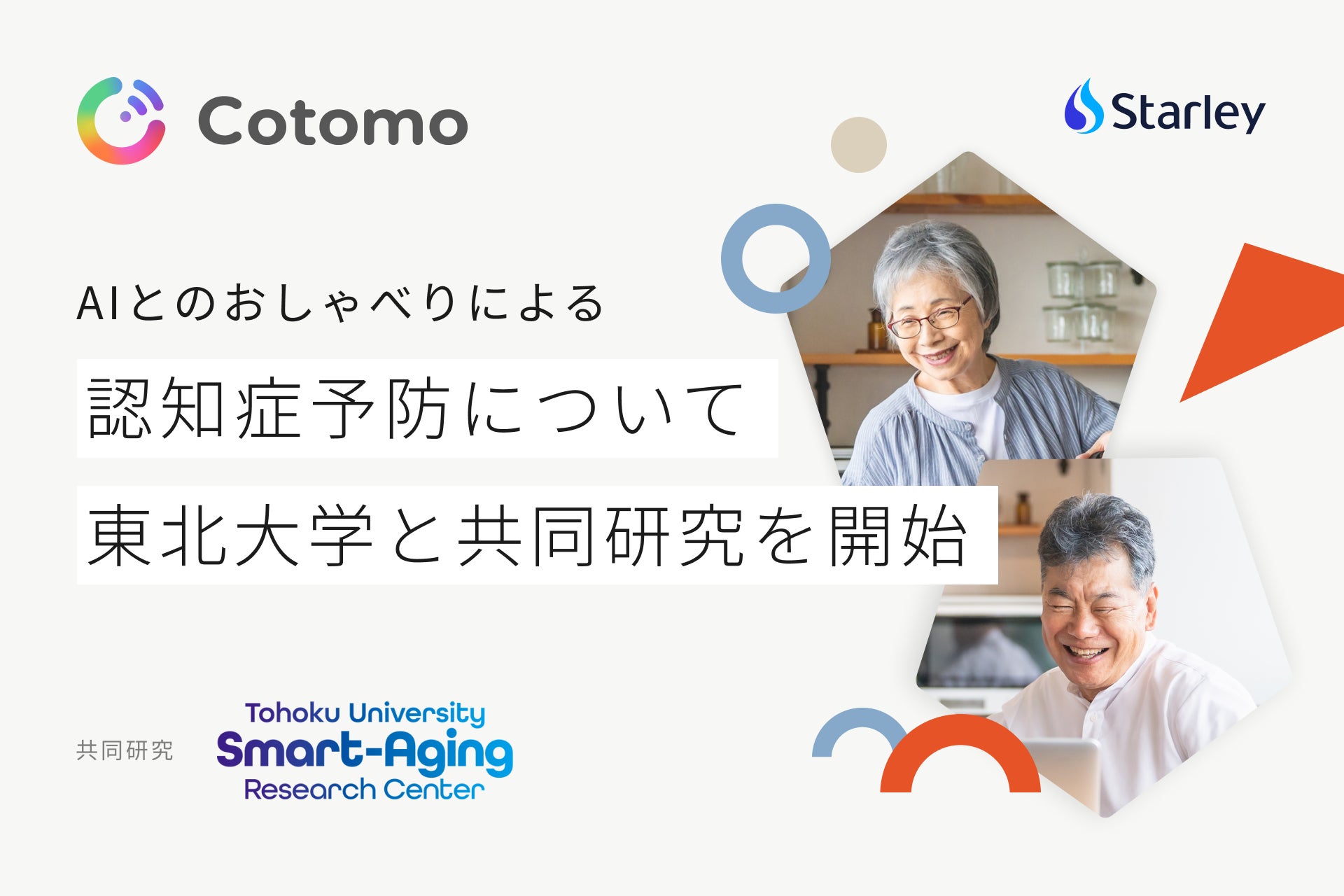 Cotomo

Starley

AIとのおしゃべりによる
認知症予防について
東北大学と共同研究を開始

共同研究

Tohoku University
Smart-Aging
Research Center